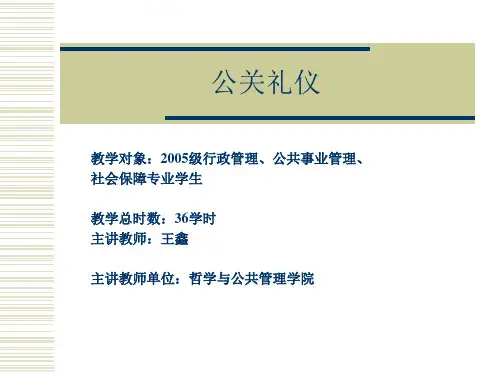 公关礼仪

教学对象：2005级行政管理、公共事业管理、社会保障专业学生

教学总时数：36学时
主讲教师：王鑫

主讲教师单位：哲学与公共管理学院